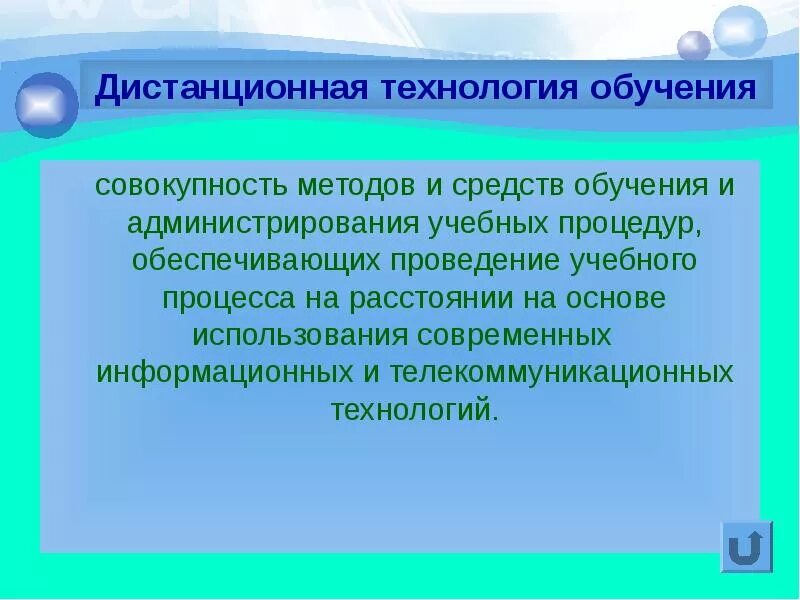 Дистанционная технология обучения

совокупность методов и средств обучения и администрирования учебных процедур, обеспечивающих проведение учебного процесса на расстоянии на основе использования современных информационных и телекоммуникационных технологий.